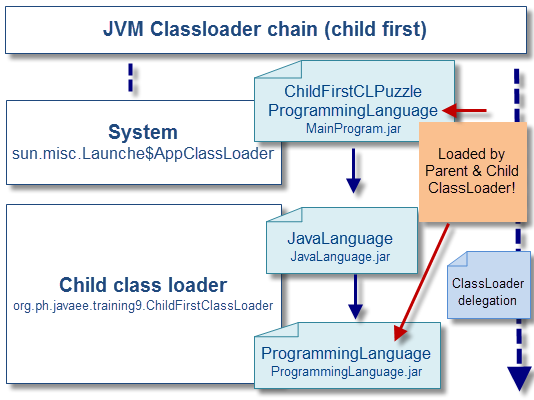 JVM Classloader chain (child first)

System
sun.misc.Launche$AppClassLoader

ChildFirstCLPuzzle
ProgrammingLanguage
MainProgram.jar

Loaded by Parent & Child ClassLoader!

Child class loader
org.ph.javaee.training9.ChildFirstClassLoader

JavaLanguage
JavaLanguage.jar

ClassLoader delegation

ProgrammingLanguage
ProgrammingLanguage.jar